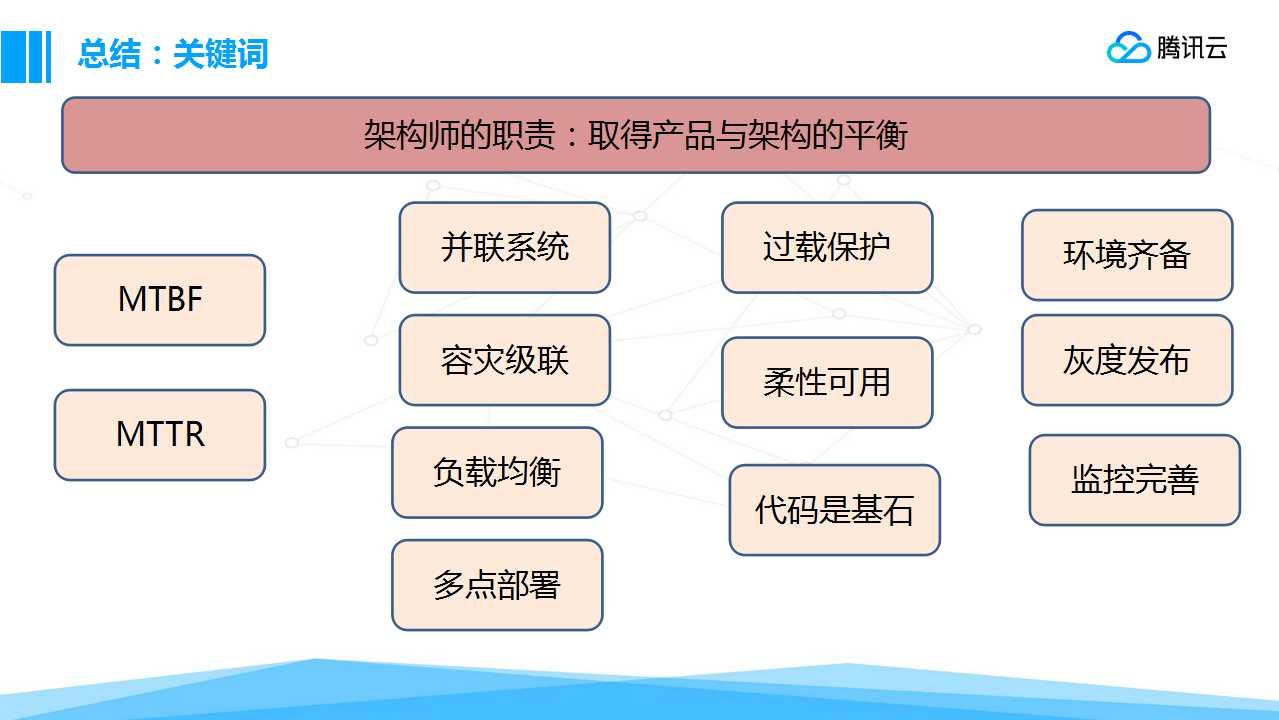 总结：关键词

腾讯云

架构师的职责：取得产品与架构的平衡

MTBF

MTTR

并联系统

容灾级联

负载均衡

多点部署

过载保护

柔性可用

代码是基石

环境齐备

灰度发布

监控完善